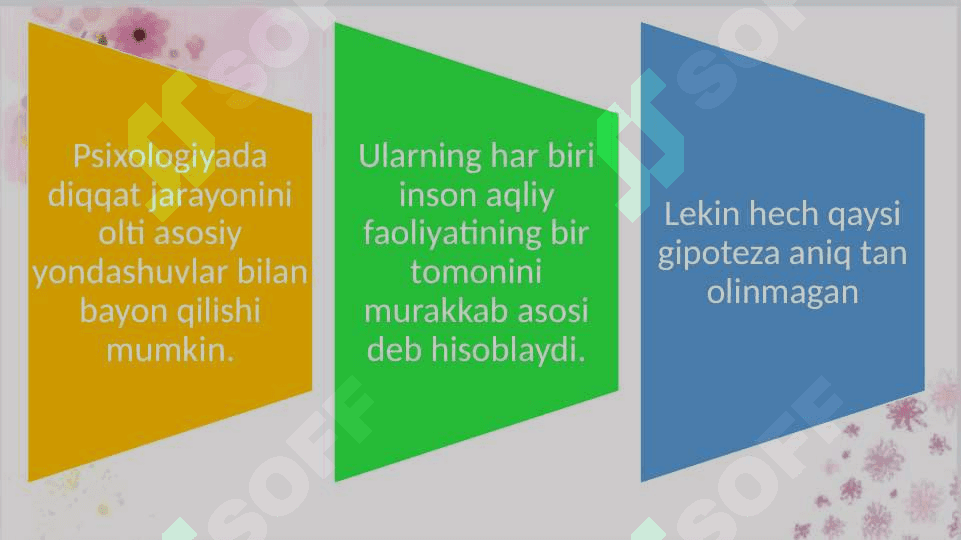 Psixologiyada diqqat jarayonini olti asosiy yondashuvlar bilan bayon qilishi mumkin.

Ularning har biri inson aqliy faoliyatining bir tomonini murakkab asosi deb hisoblaydi.

Lekin hech qaysi gipoteza aniq tan olinmagan

SOFF

SOFF

SOFF

SOFF